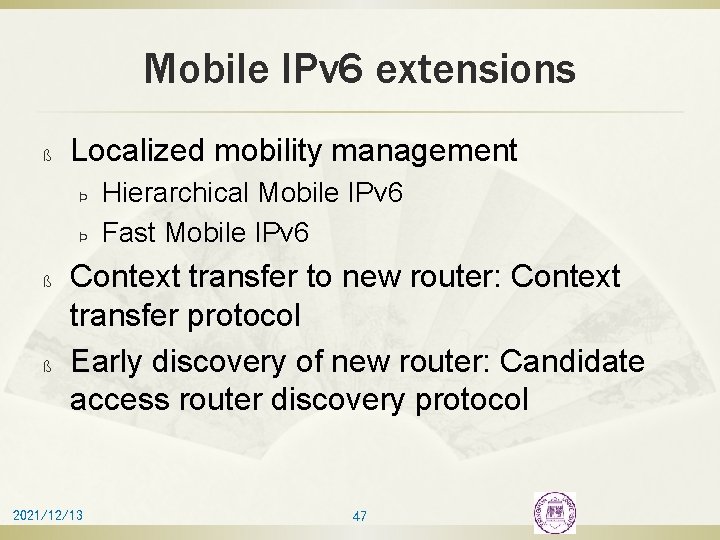 Mobile IPv6 extensions

ß Localized mobility management

Þ Hierarchical Mobile IPv6

Þ Fast Mobile IPv6

ß Context transfer to new router: Context transfer protocol

ß Early discovery of new router: Candidate access router discovery protocol

2021/12/13

47